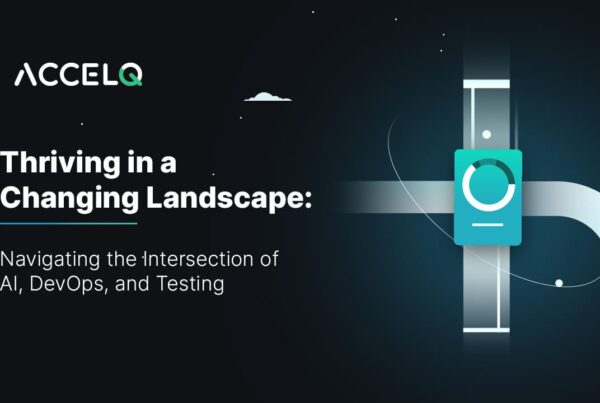 ACCELQ

Thriving in a Changing Landscape:

Navigating the Intersection of AI, DevOps, and Testing